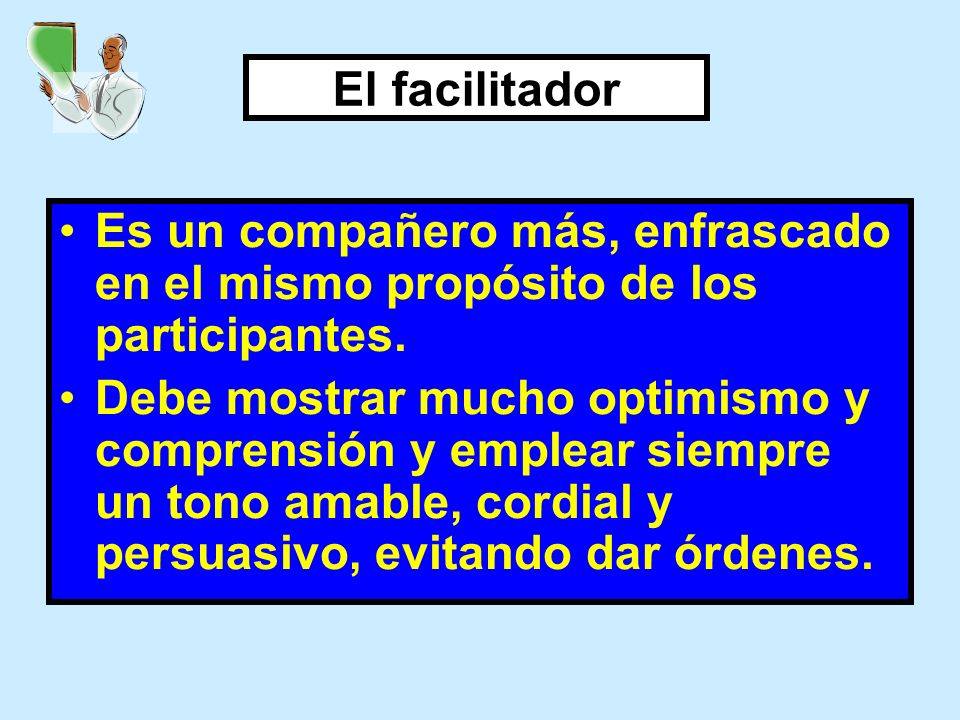 El facilitador

• Es un compañero más, enfrascado en el mismo propósito de los participantes.
• Debe mostrar mucho optimismo y comprensión y emplear siempre un tono amable, cordial y persuasivo, evitando dar órdenes.